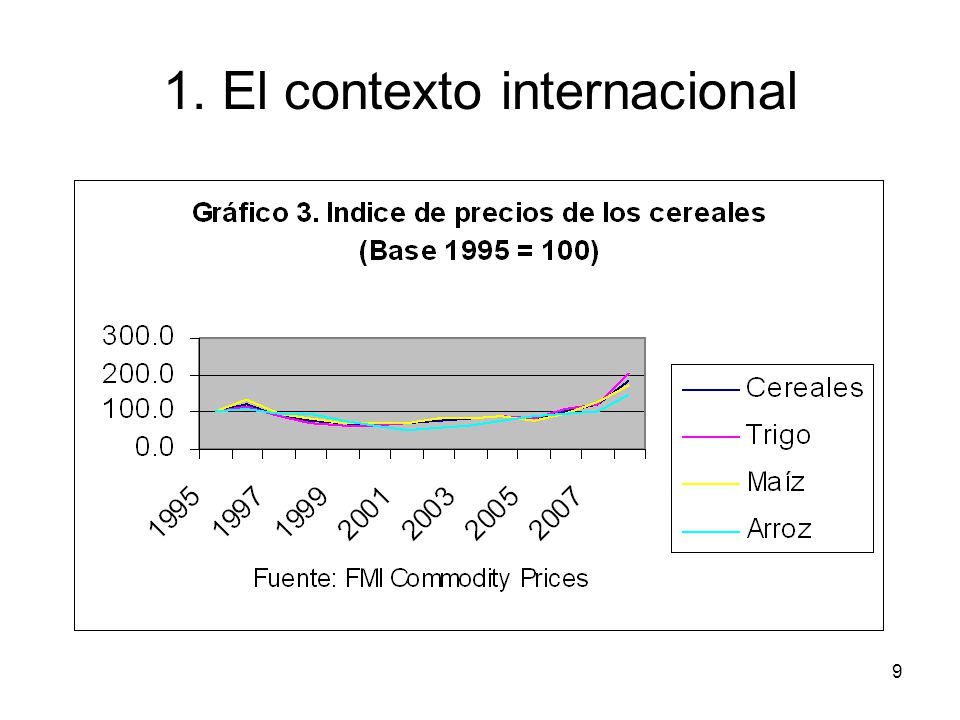 1. El contexto internacional

Gráfico 3. Indice de precios de los cereales
(Base 1995 = 100)

300.0
200.0
100.0
0.0

1995
1997
1999
2001
2003
2005
2007

Cereales
Trigo
Maíz
Arroz

Fuente: FMI Commodity Prices

9